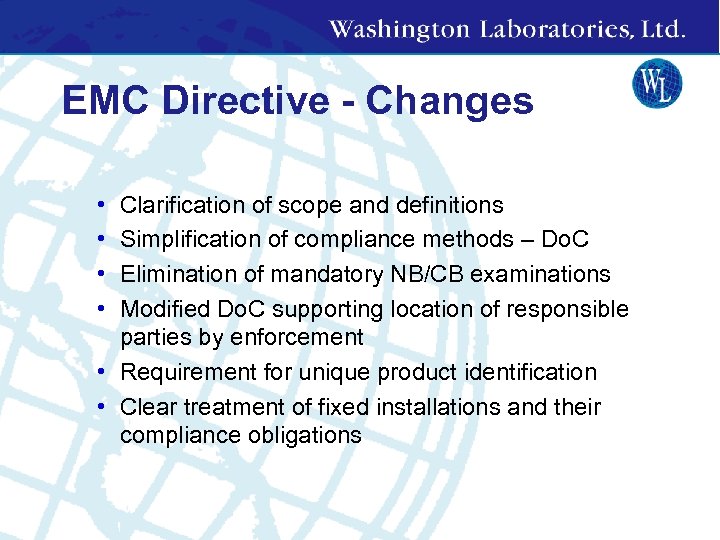 Washington Laboratories, Ltd.

WL

EMC Directive - Changes

• Clarification of scope and definitions
• Simplification of compliance methods – DoC
• Elimination of mandatory NB/CB examinations
• Modified DoC supporting location of responsible parties by enforcement
• Requirement for unique product identification
• Clear treatment of fixed installations and their compliance obligations